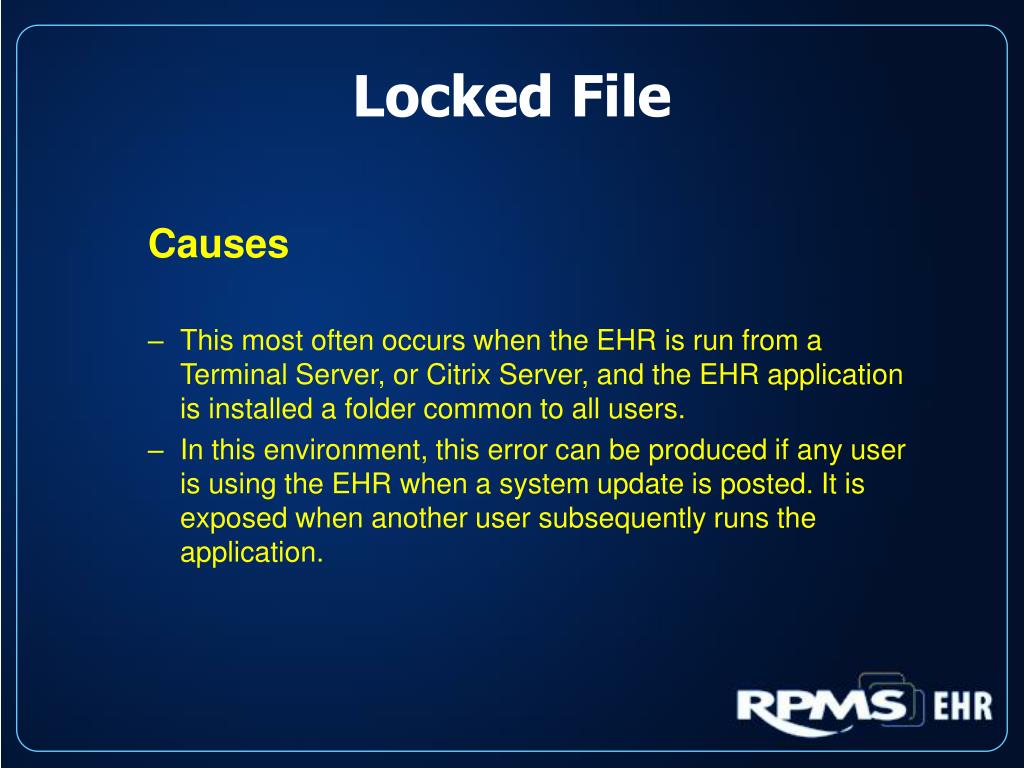 Locked File

Causes

– This most often occurs when the EHR is run from a Terminal Server, or Citrix Server, and the EHR application is installed a folder common to all users.
– In this environment, this error can be produced if any user is using the EHR when a system update is posted. It is exposed when another user subsequently runs the application.

RPMS EHR